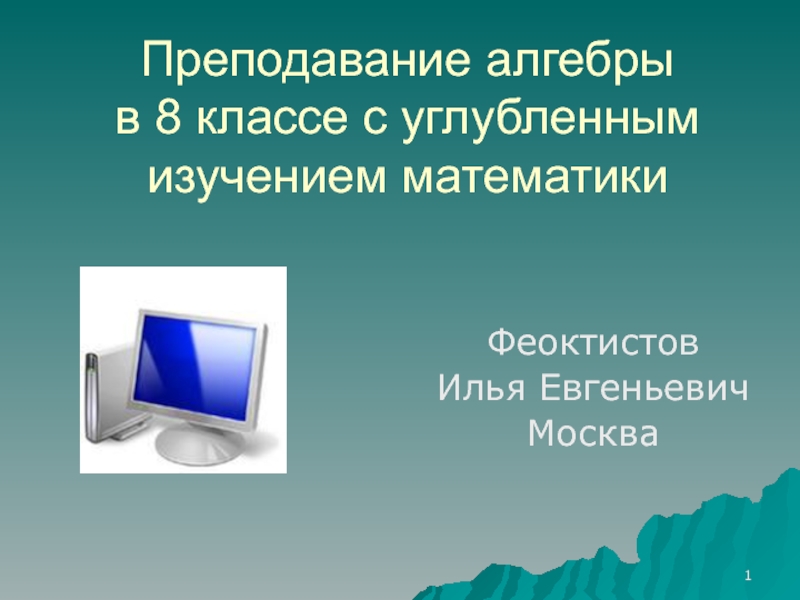 Преподавание алгебры в 8 классе с углубленным изучением математики

Феоктистов
Илья Евгеньевич
Москва

1